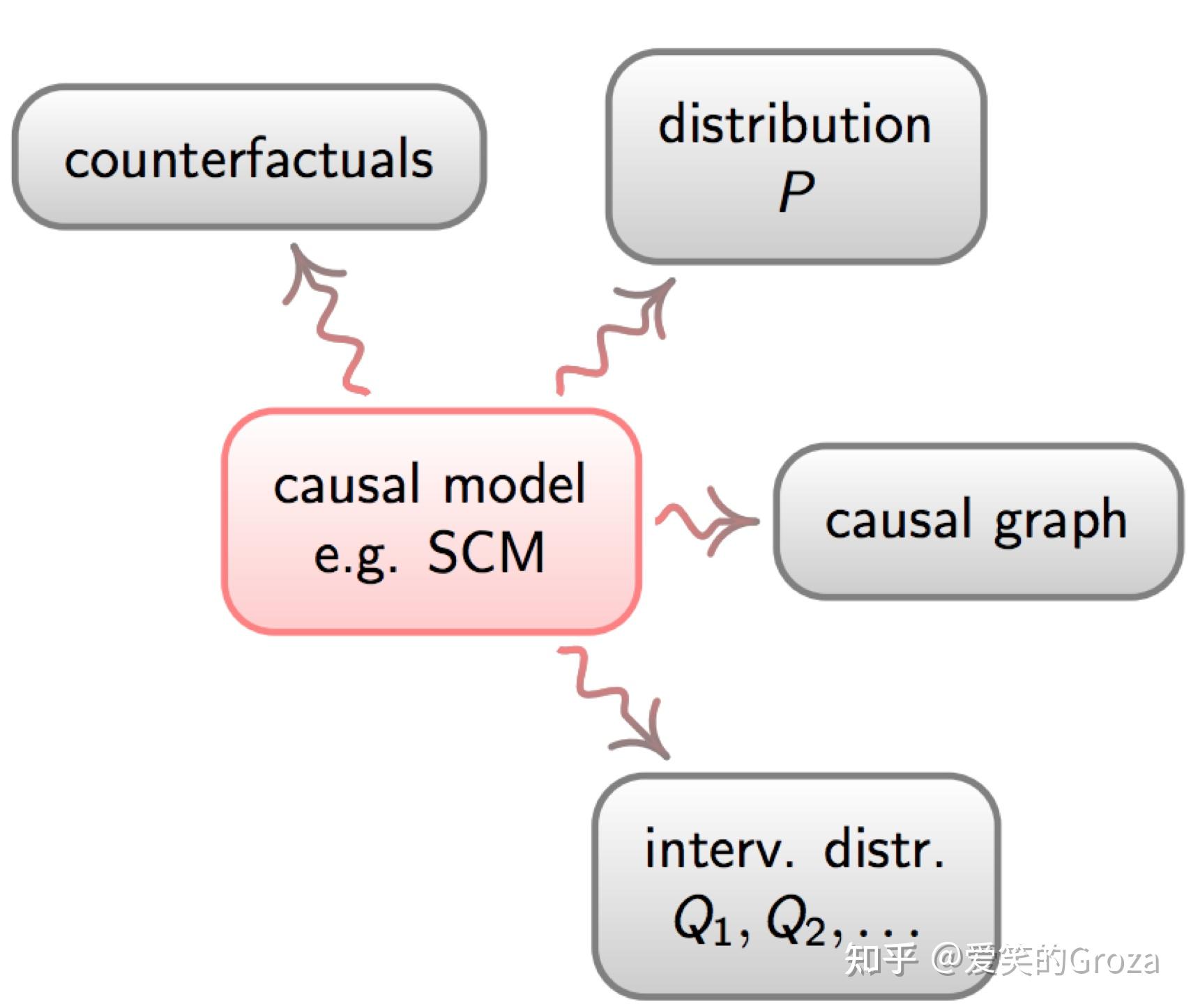 counterfactuals

distribution
$P$

causal model
e.g. SCM

causal graph

interv. distr.
$Q_1, Q_2, \ldots$

知乎 @爱笑的Groza